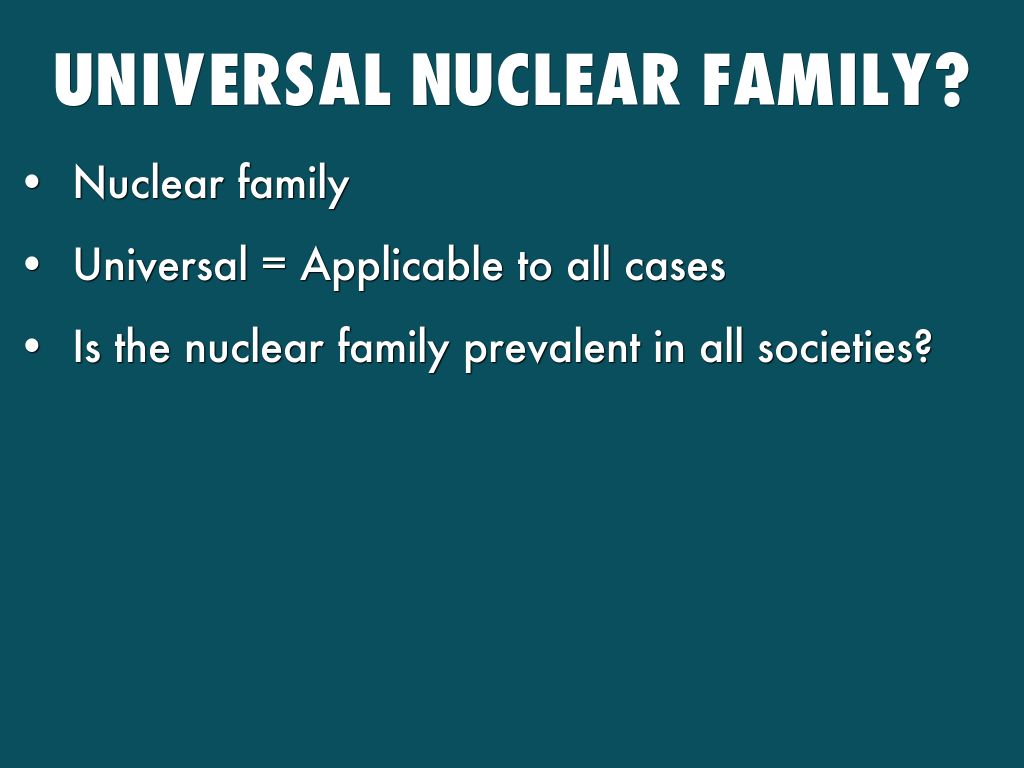 UNIVERSAL NUCLEAR FAMILY?

• Nuclear family

• Universal = Applicable to all cases

• Is the nuclear family prevalent in all societies?